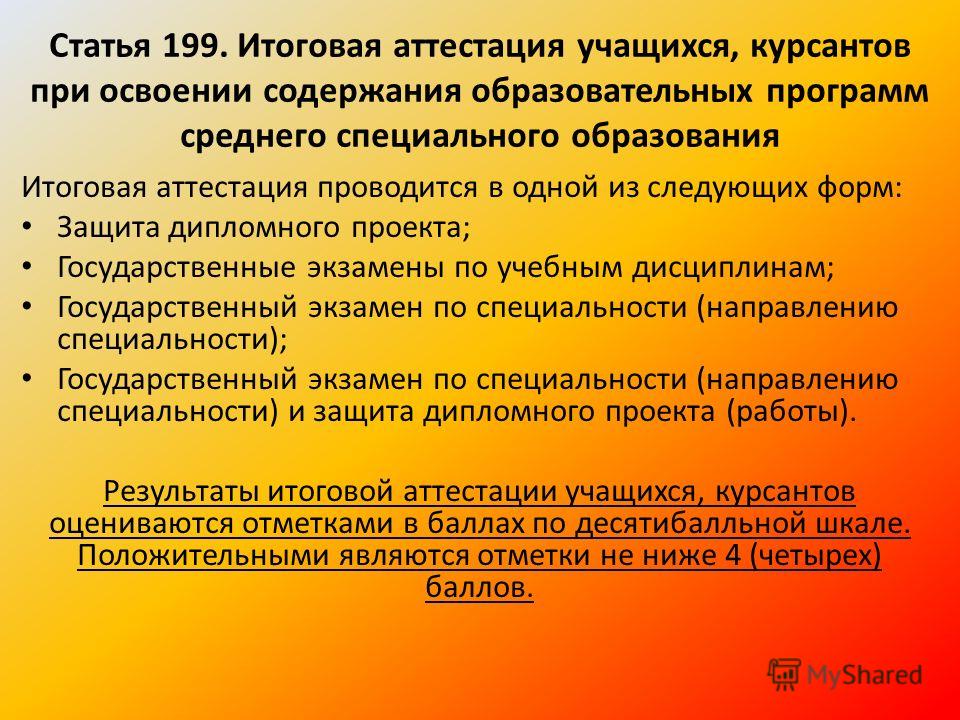 Статья 199. Итоговая аттестация учащихся, курсантов при освоении содержания образовательных программ среднего специального образования

Итоговая аттестация проводится в одной из следующих форм:

• Защита дипломного проекта;
• Государственные экзамены по учебным дисциплинам;
• Государственный экзамен по специальности (направлению специальности);
• Государственный экзамен по специальности (направлению специальности) и защита дипломного проекта (работы).

Результаты итоговой аттестации учащихся, курсантов оцениваются отметками в баллах по десятибалльной шкале. Положительными являются отметки не ниже 4 (четырех) баллов.

MyShared